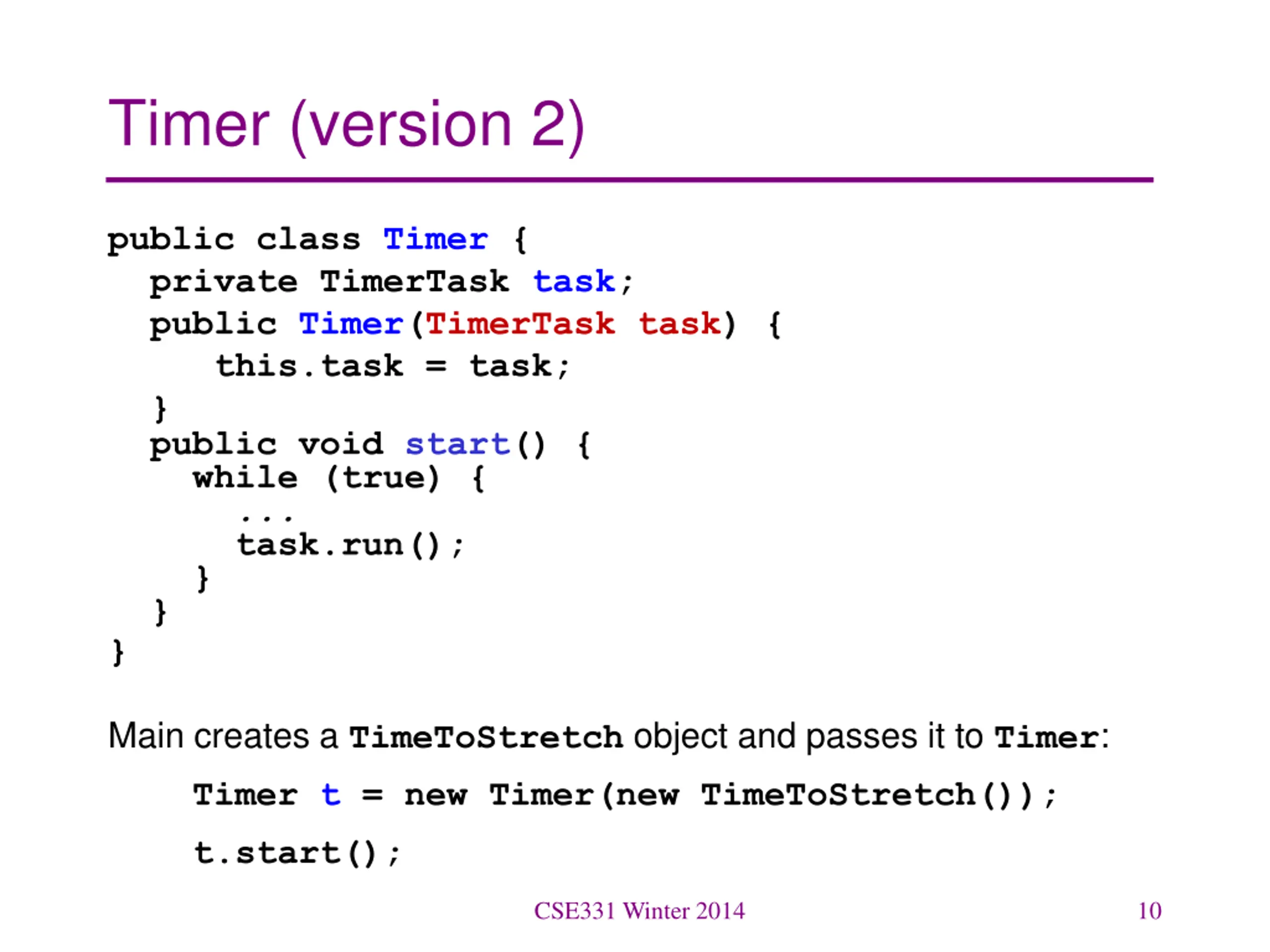 Timer (version 2)

public class Timer {
  private TimerTask task;
  public Timer(TimerTask task) {
     this.task = task;
  }
  public void start() {
    while (true) {
      ...
      task.run();
    }
  }
}

Main creates a TimeToStretch object and passes it to Timer:

Timer t = new Timer(new TimeToStretch());

t.start();

CSE331 Winter 2014

10